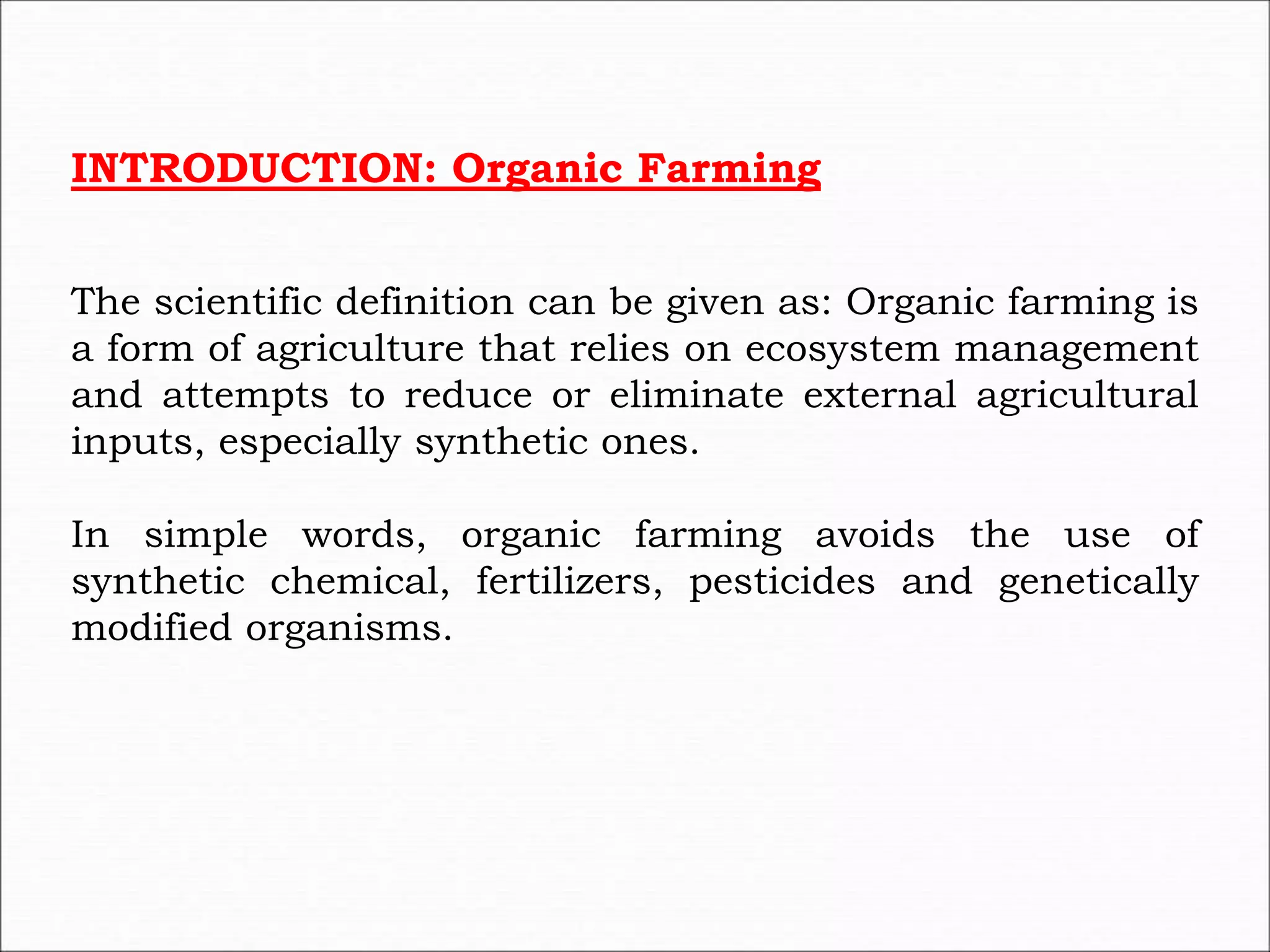 INTRODUCTION: Organic Farming

The scientific definition can be given as: Organic farming is a form of agriculture that relies on ecosystem management and attempts to reduce or eliminate external agricultural inputs, especially synthetic ones.

In simple words, organic farming avoids the use of synthetic chemical, fertilizers, pesticides and genetically modified organisms.